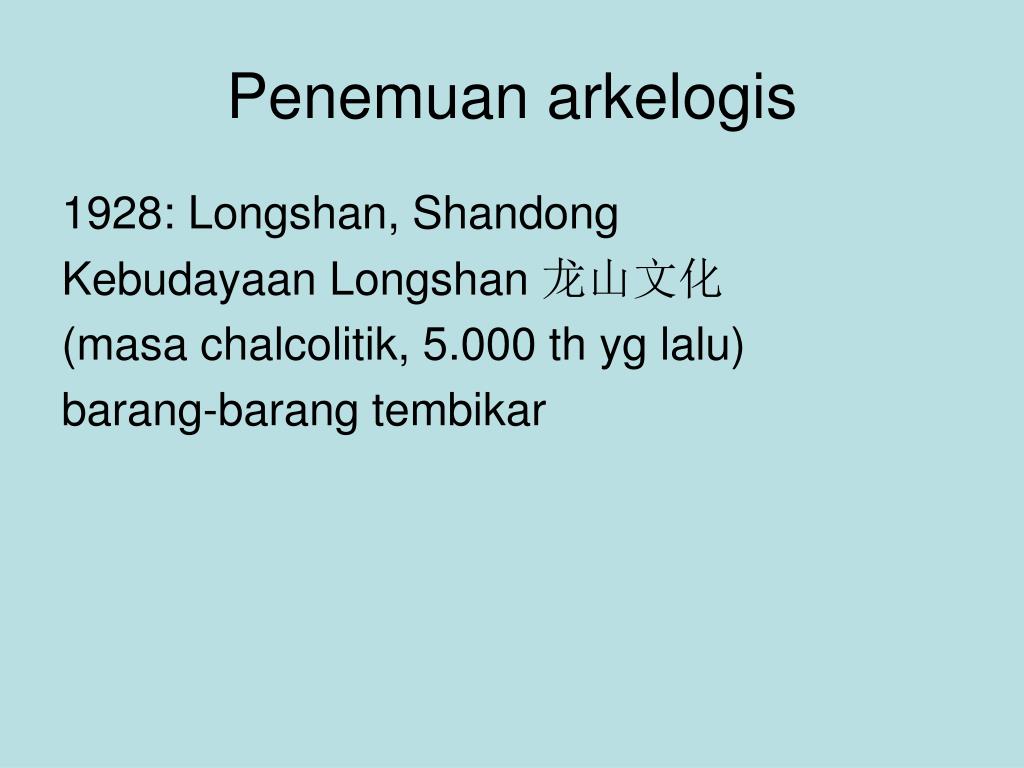 Penemuan arkelogis

1928: Longshan, Shandong
Kebudayaan Longshan 龙山文化
(masa chalcolitik, 5.000 th yg lalu)
barang-barang tembikar